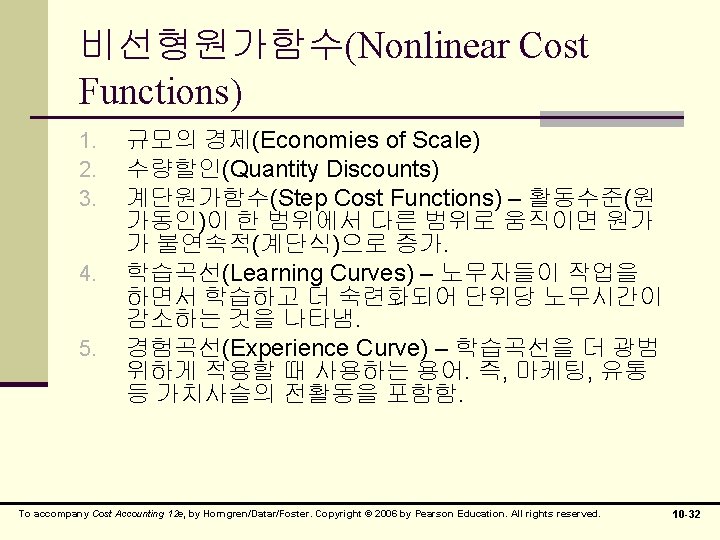 비선형원가함수(Nonlinear Cost Functions)

1. 규모의 경제(Economies of Scale)
2. 수량할인(Quantity Discounts)
3. 계단원가함수(Step Cost Functions) – 활동수준(원가동인)이 한 범위에서 다른 범위로 움직이면 원가가 불연속적(계단식)으로 증가.
4. 학습곡선(Learning Curves) – 노무자들이 작업을 하면서 학습하고 더 숙련화되어 단위당 노무시간이 감소하는 것을 나타냄.
5. 경험곡선(Experience Curve) – 학습곡선을 더 광범위하게 적용할 때 사용하는 용어. 즉, 마케팅, 유통 등 가치사슬의 전활동을 포함함.

To accompany Cost Accounting 12e, by Horngren/Datar/Foster. Copyright © 2006 by Pearson Education. All rights reserved.

10-32